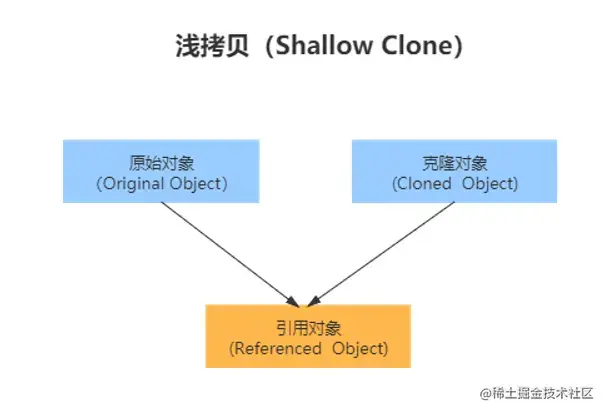 浅拷贝（Shallow Clone)

原始对象
（Original Object）

克隆对象
(Cloned Object)

引用对象
(Referenced Object)

@稀土掘金技术社区